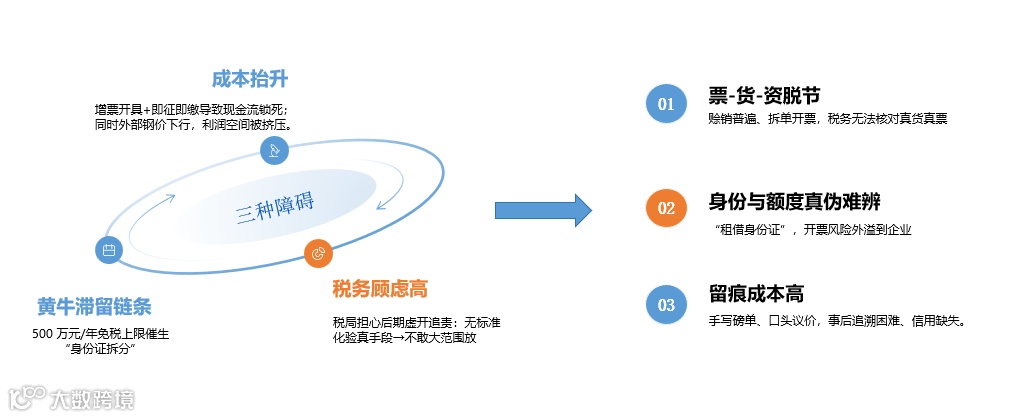 成本抬升

增票开具+即征即缴导致现金流锁死；同时外部钢价下行，利润空间被挤压。

三种障碍

黄牛滞留链条

500 万元/年免税上限催生“身份证拆分”

税务顾虑高

税局担心后期虚开追责：无标准化验真手段→不敢大范围放

01 票-货-资脱节

赊销普遍、拆单开票，税务无法核对真货真票

02 身份与额度真伪难辨

“租借身份证”，开票风险外溢到企业

03 留痕成本高

手写磅单、口头议价，事后追溯困难、信用缺失。

大数跨境